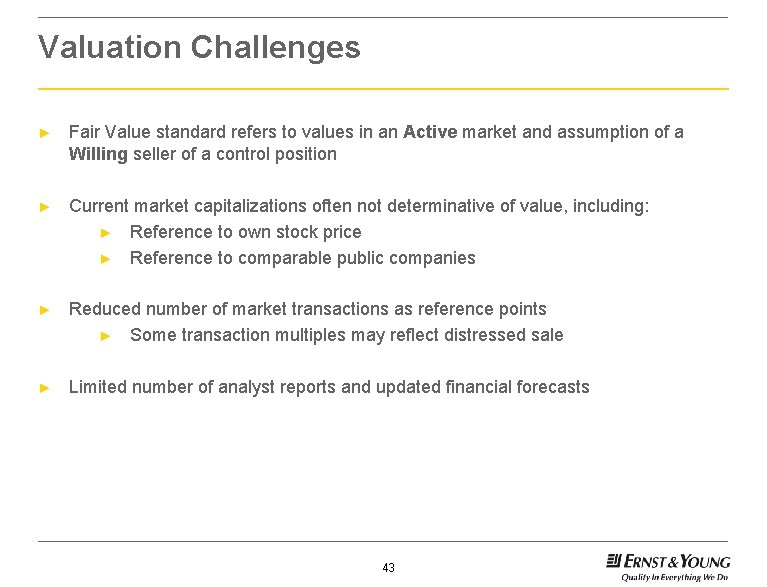 Valuation Challenges

► Fair Value standard refers to values in an Active market and assumption of a Willing seller of a control position

► Current market capitalizations often not determinative of value, including:
► Reference to own stock price
► Reference to comparable public companies

► Reduced number of market transactions as reference points
► Some transaction multiples may reflect distressed sale

► Limited number of analyst reports and updated financial forecasts

43

ERNST & YOUNG
Quality In Everything We Do